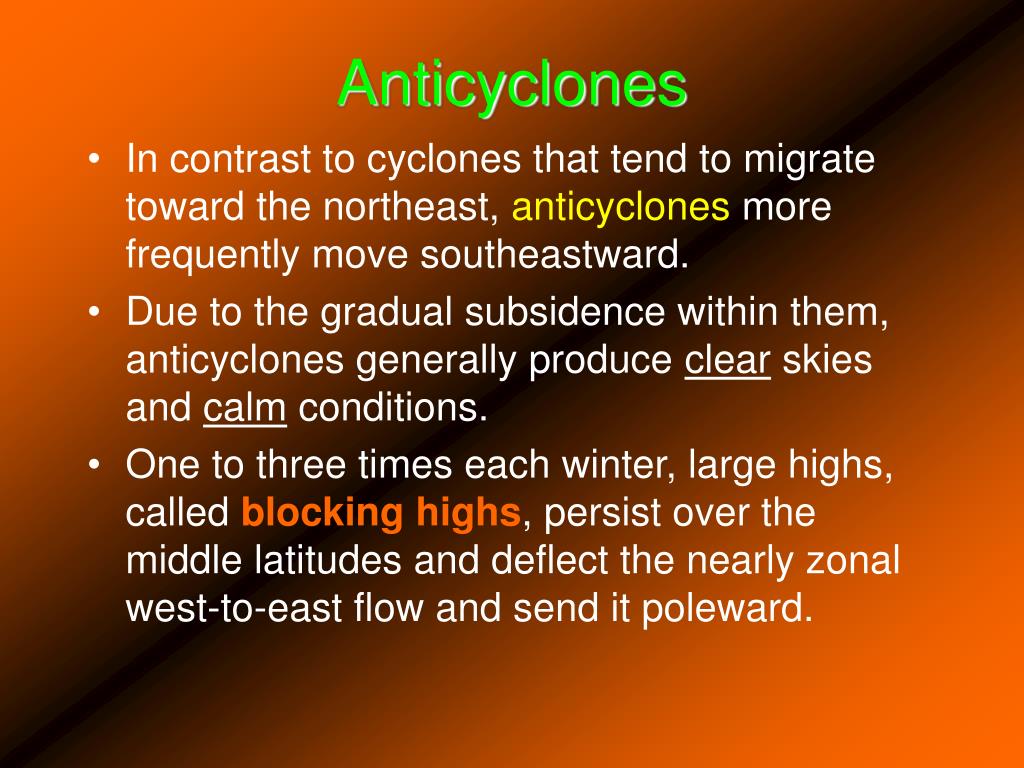 Anticyclones

• In contrast to cyclones that tend to migrate toward the northeast, anticyclones more frequently move southeastward.

• Due to the gradual subsidence within them, anticyclones generally produce clear skies and calm conditions.

• One to three times each winter, large highs, called blocking highs, persist over the middle latitudes and deflect the nearly zonal west-to-east flow and send it poleward.